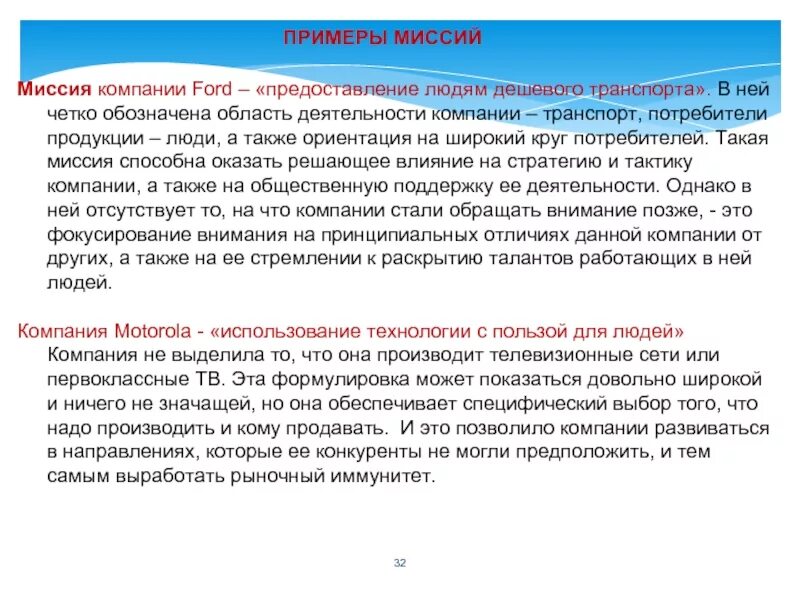 ПРИМЕРЫ МИССИЙ

Миссия компании Ford – «предоставление людям дешевого транспорта». В ней четко обозначена область деятельности компании – транспорт, потребители продукции – люди, а также ориентация на широкий круг потребителей. Такая миссия способна оказать решающее влияние на стратегию и тактику компании, а также на общественную поддержку ее деятельности. Однако в ней отсутствует то, на что компании стали обращать внимание позже, - это фокусирование внимания на принципиальных отличиях данной компании от других, а также на ее стремлении к раскрытию талантов работающих в ней людей.

Компания Motorola - «использование технологии с пользой для людей» Компания не выделила то, что она производит телевизионные сети или первоклассные ТВ. Эта формулировка может показаться довольно широкой и ничего не значащей, но она обеспечивает специфический выбор того, что надо производить и кому продавать. И это позволило компании развиваться в направлениях, которые ее конкуренты не могли предположить, и тем самым выработать рыночный иммунитет.

32